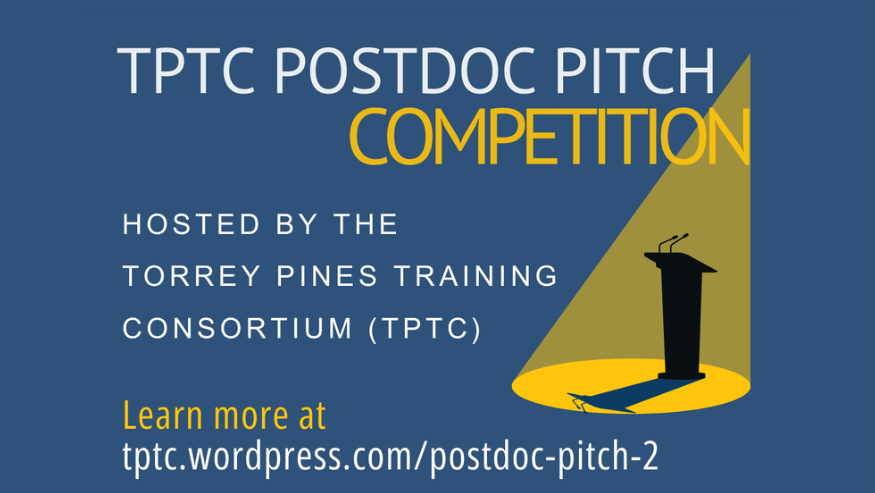 TPTC POSTDOC PITCH
COMPETITION

HOSTED BY THE
TORREY PINES TRAINING
CONSORTIUM (TPTC)

Learn more at
tptc.wordpress.com/postdoc-pitch-2